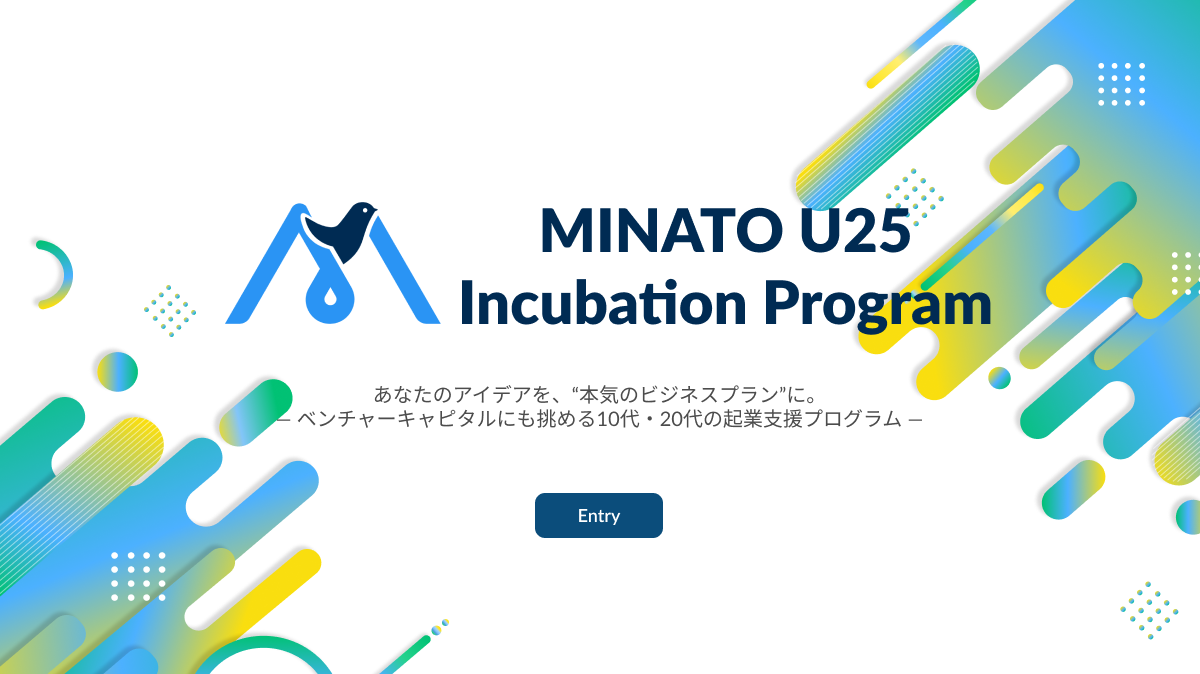 MINATO U25
Incubation Program

あなたのアイデアを、“本気のビジネスプラン”に。
― ベンチャーキャピタルにも挑める10代・20代の起業支援プログラム ―

Entry